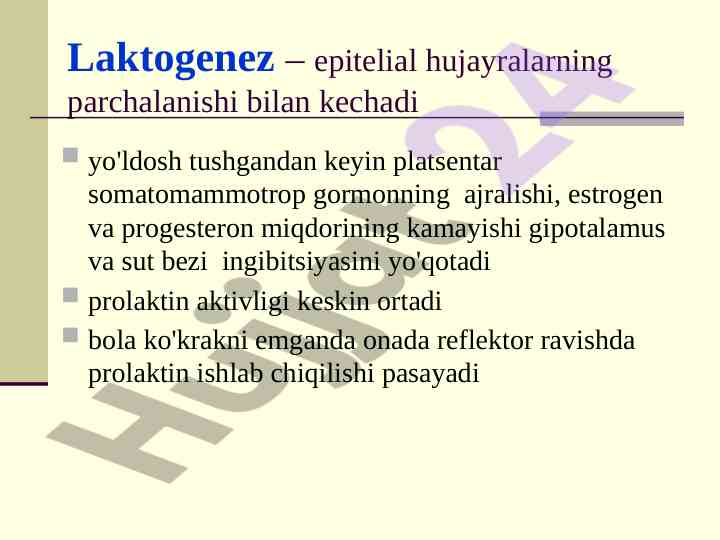 Laktogenez – epitelial hujayralarning parchalanishi bilan kechadi

yo'ldosh tushgandan keyin platsentar somatomammotrop gormonning ajralishi, estrogen va progesteron miqdorining kamayishi gipotalamus va sut bezi ingibitsiyasini yo'qotadi

prolaktin aktivligi keskin ortadi

bola ko'krakni emganda onada reflektor ravishda prolaktin ishlab chiqilishi pasayadi

Hujjat24